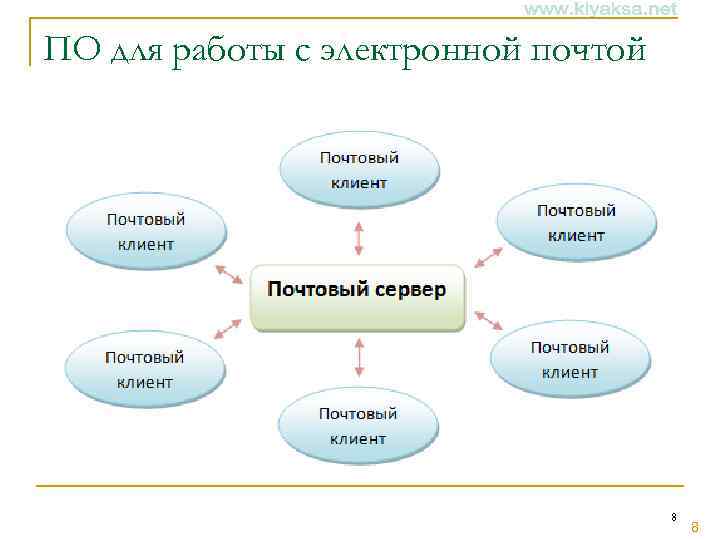 www.kiyaksa.net

ПО для работы с электронной почтой

Почтовый клиент

Почтовый клиент

Почтовый клиент

Почтовый сервер

Почтовый клиент

Почтовый клиент

Почтовый клиент

8

8